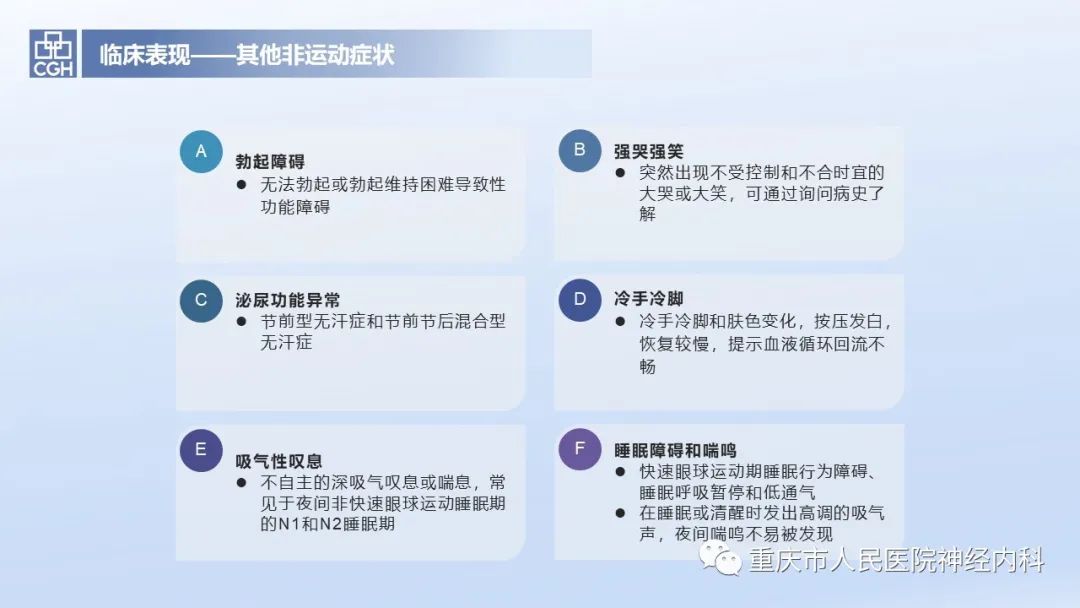 CGH

临床表现——其他非运动症状

A

勃起障碍

● 无法勃起或勃起维持困难导致性功能障碍

B

强哭强笑

● 突然出现不受控制和不合时宜的大哭或大笑，可通过询问病史了解

C

泌尿功能异常

● 节前型无汗症和节前节后混合型无汗症

D

冷手冷脚

● 冷手冷脚和肤色变化，按压发白，恢复较慢，提示血液循环回流不畅

E

吸气性叹息

● 不自主的深吸气叹息或喘息，常见于夜间非快速眼球运动睡眠期的N1和N2睡眠期

F

睡眠障碍和喘鸣

● 快速眼球运动期睡眠行为障碍、睡眠呼吸暂停和低通气

● 在睡眠或清醒时发出高调的吸气声，夜间喘鸣不易被发现

重庆市人民医院神经内科